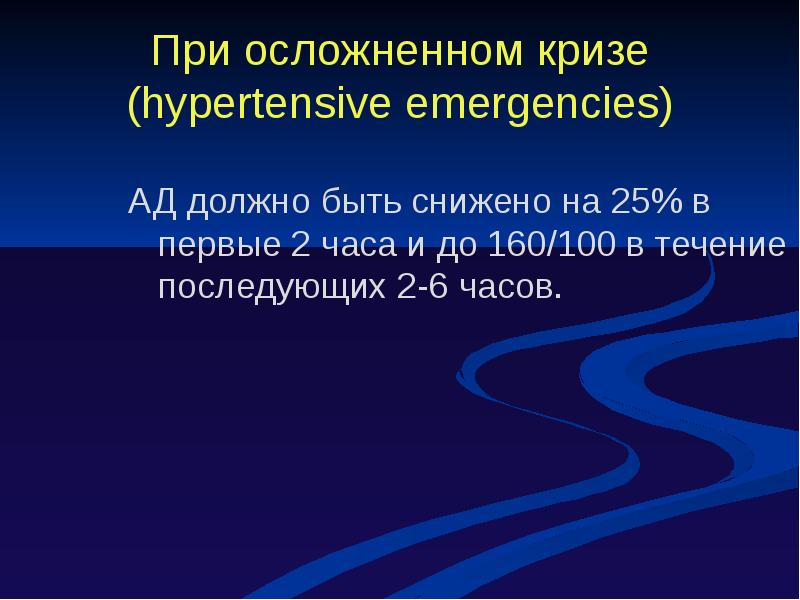 При осложненном кризе (hypertensive emergencies)

АД должно быть снижено на 25% в первые 2 часа и до 160/100 в течение последующих 2-6 часов.